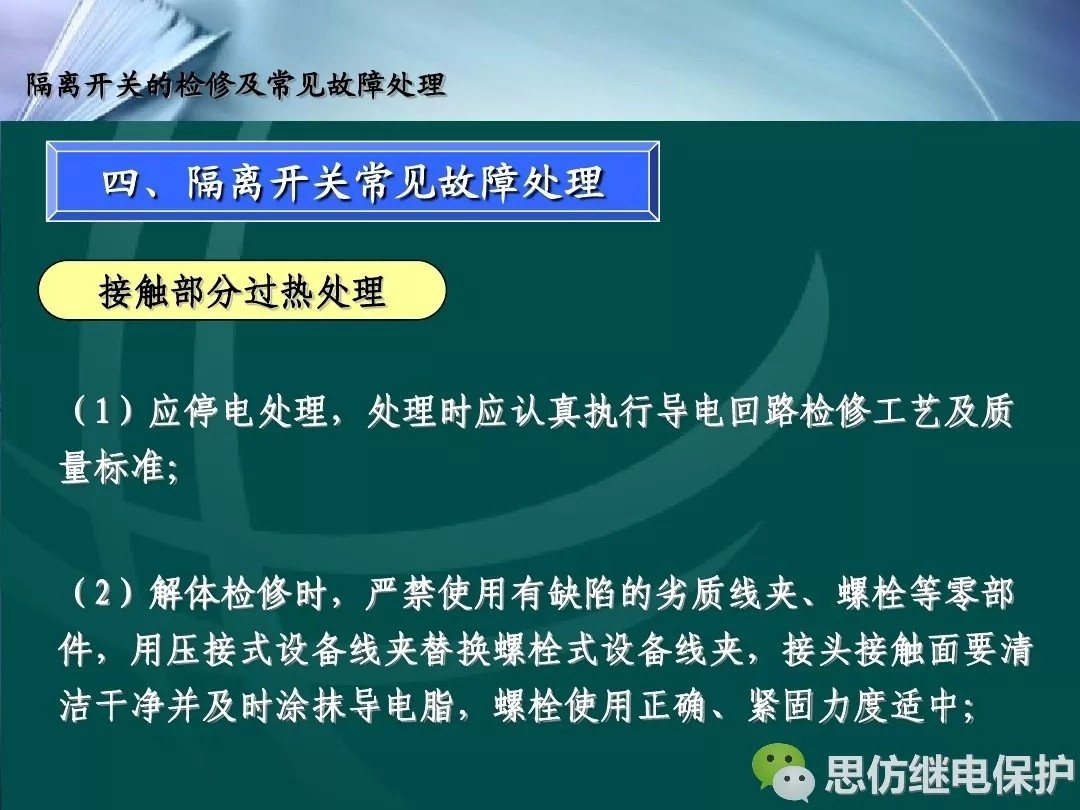 隔离开关的检修及常见故障处理

四、隔离开关常见故障处理

接触部分过热处理

（1）应停电处理，处理时应认真执行导电回路检修工艺及质量标准;

（2）解体检修时，严禁使用有缺陷的劣质线夹、螺栓等零部件，用压接式设备线夹替换螺栓式设备线夹，接头接触面要清洁干净并及时涂抹导电脂，螺栓使用正确、紧固力度适中;

思仿继电保护